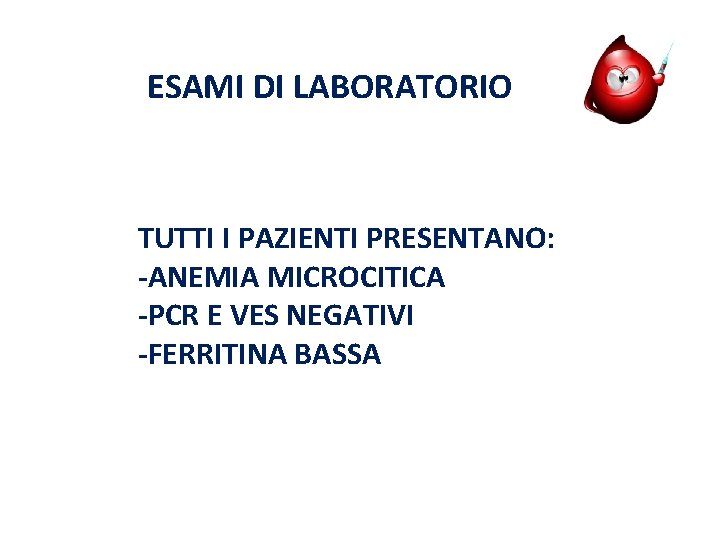 ESAMI DI LABORATORIO

TUTTI I PAZIENTI PRESENTANO:
-ANEMIA MICROCITICA
-PCR E VES NEGATIVI
-FERRITINA BASSA